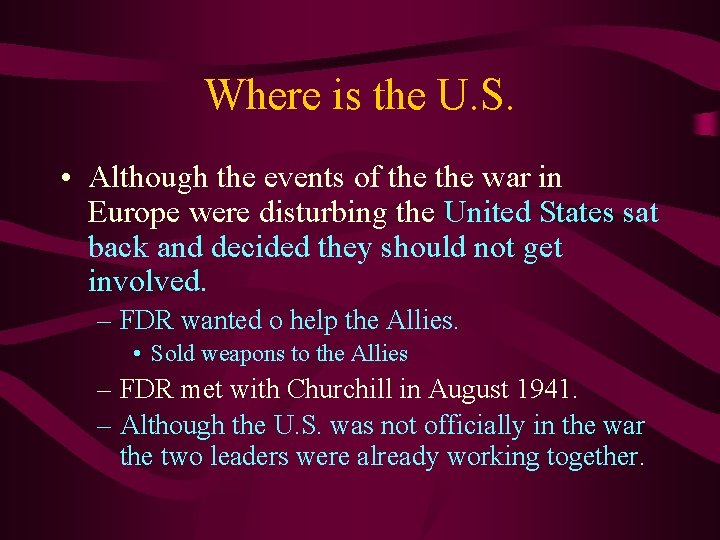 Where is the U.S.

• Although the events of the the war in Europe were disturbing the United States sat back and decided they should not get involved.

– FDR wanted o help the Allies.

• Sold weapons to the Allies

– FDR met with Churchill in August 1941.

– Although the U.S. was not officially in the war the two leaders were already working together.